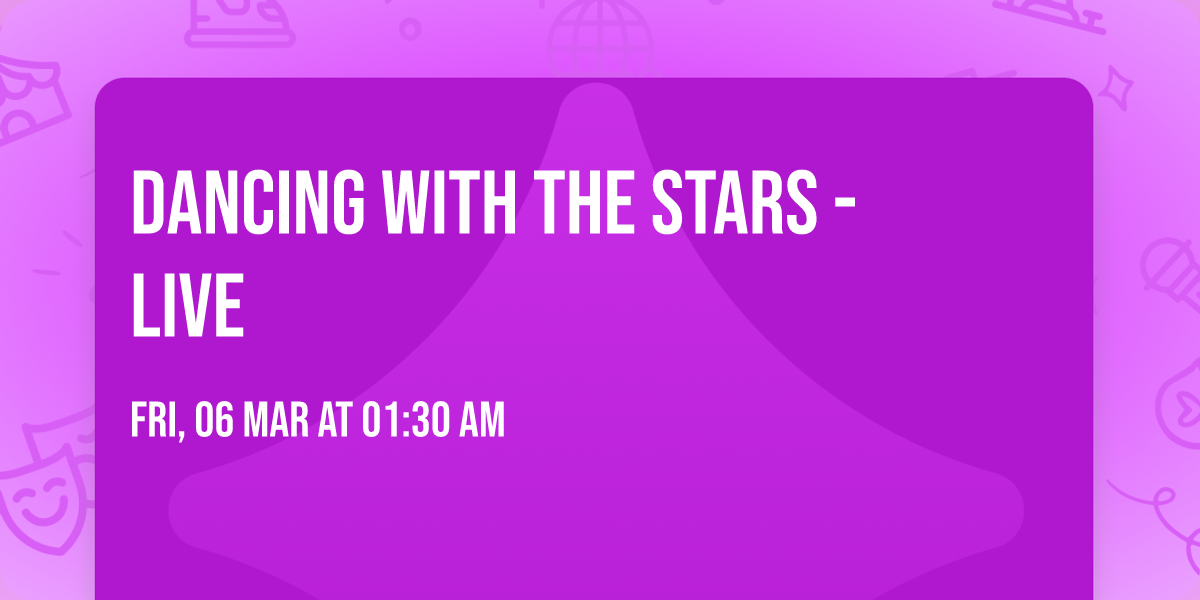 DANCING WITH THE STARS - LIVE

FRI, 06 MAR AT 01:30 AM